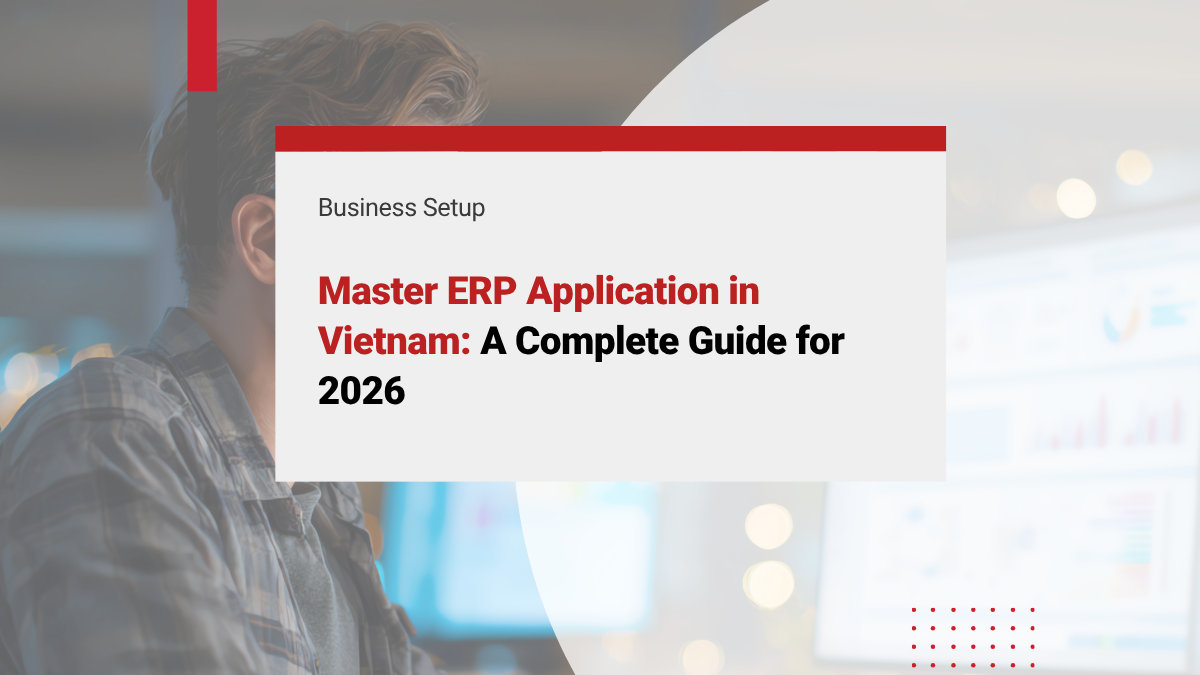 Business Setup

Master ERP Application in Vietnam: A Complete Guide for 2026